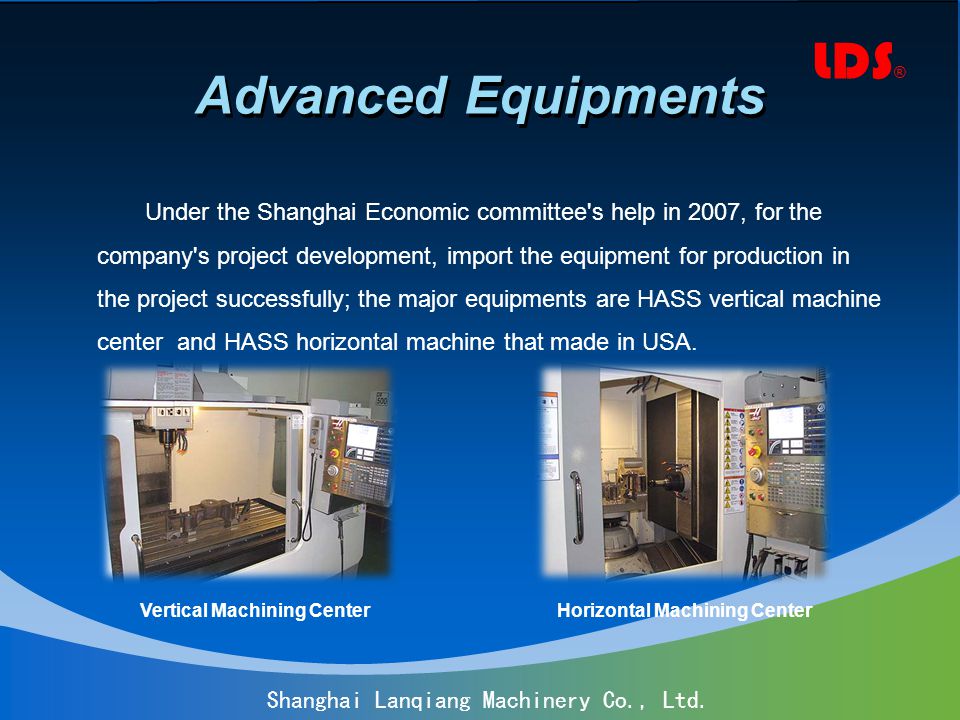 LDS®

Advanced Equipments

Under the Shanghai Economic committee's help in 2007, for the company's project development, import the equipment for production in the project successfully; the major equipments are HASS vertical machine center and HASS horizontal machine that made in USA.

Vertical Machining Center

Horizontal Machining Center

Shanghai Lanqiang Machinery Co., Ltd.